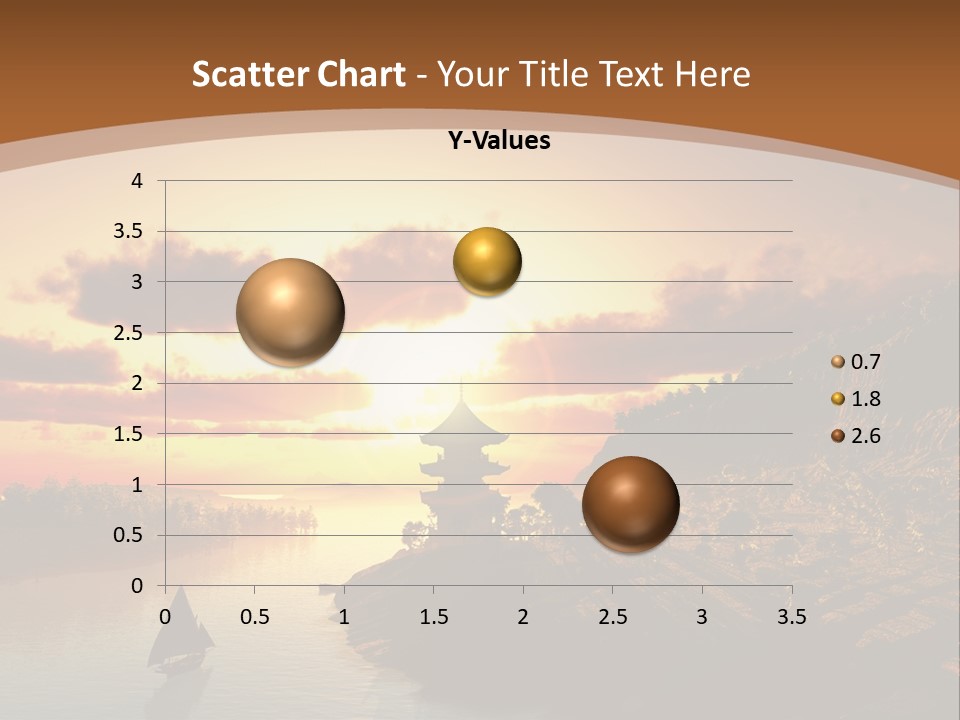 Scatter Chart - Your Title Text Here

Y-Values

4
3.5
3
2.5
2
1.5
1
0.5
0

0 0.5 1 1.5 2 2.5 3 3.5

0.7
1.8
2.6